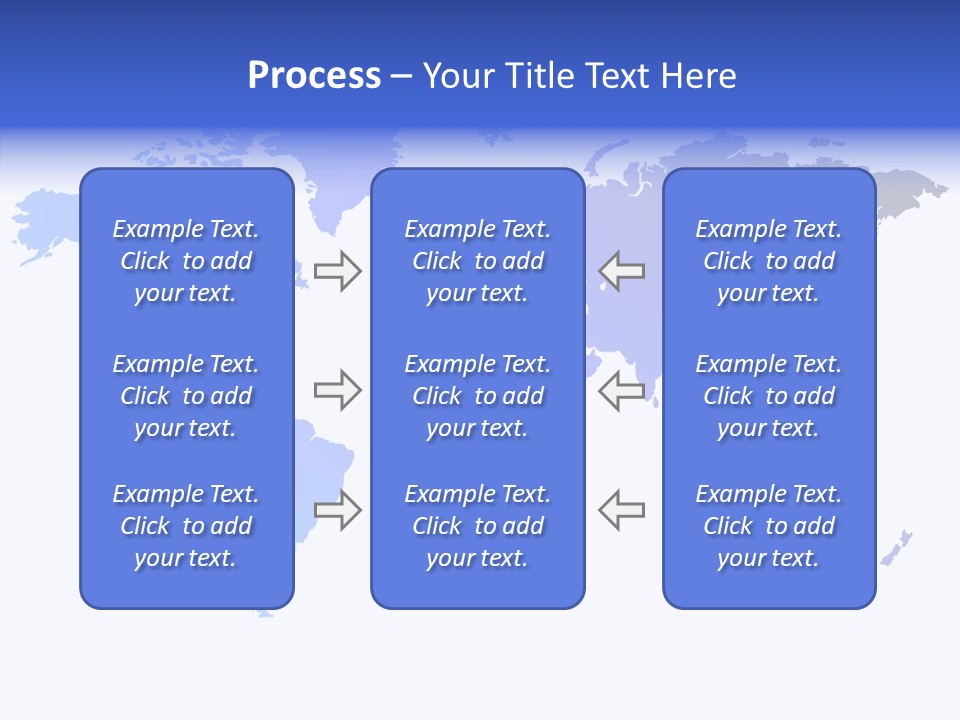 Process – Your Title Text Here

Example Text. Click to add your text.

Example Text. Click to add your text.

Example Text. Click to add your text.

Example Text. Click to add your text.

Example Text. Click to add your text.

Example Text. Click to add your text.

Example Text. Click to add your text.

Example Text. Click to add your text.

Example Text. Click to add your text.